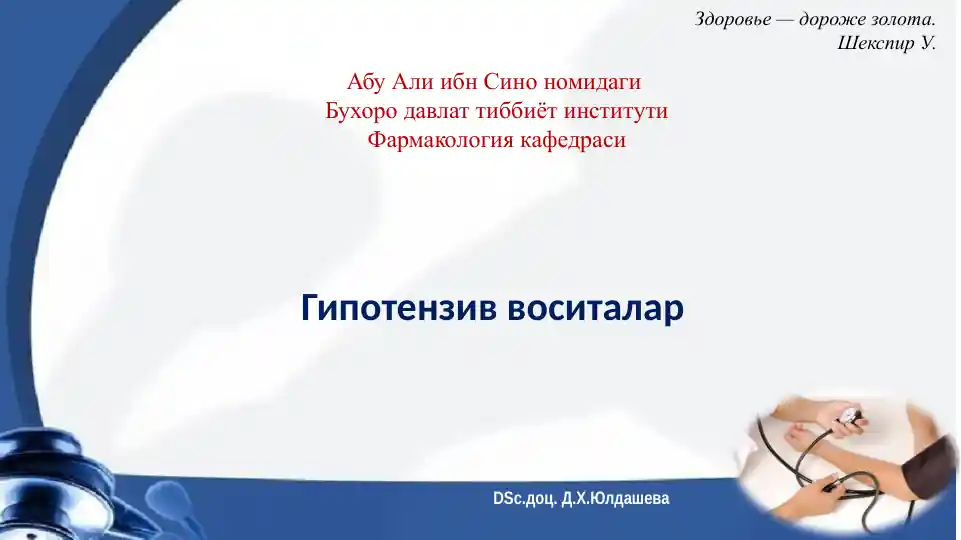 Здоровье — дороже золота.
Шекспир У.

Абу Али ибн Сино номидаги
Бухоро давлат тиббиёт институти
Фармакология кафедраси

Гипотензив воситалар

DSc.доц. Д.Х.Юлдашева